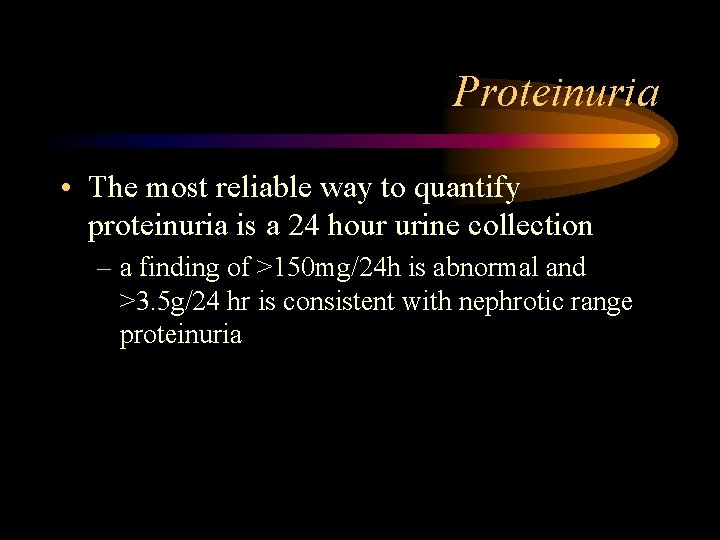 Proteinuria

• The most reliable way to quantify proteinuria is a 24 hour urine collection

– a finding of >150mg/24h is abnormal and >3.5g/24 hr is consistent with nephrotic range proteinuria